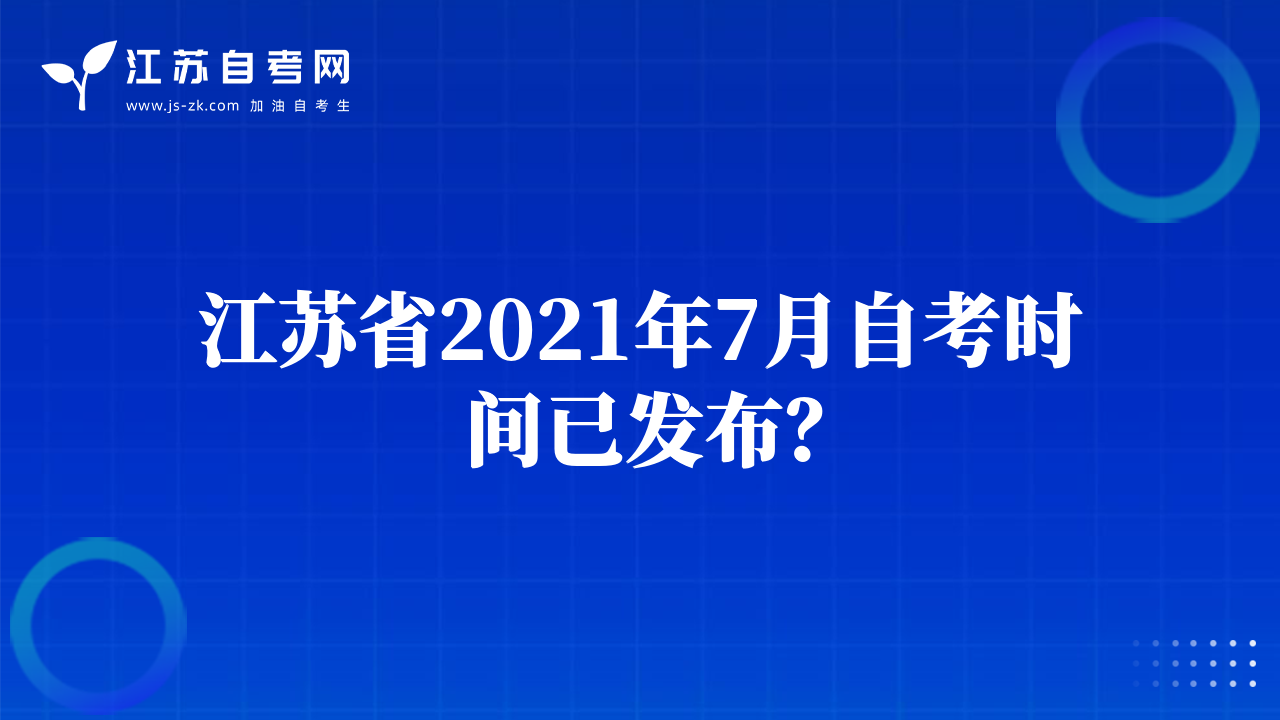 江苏自考网
www.js-zk.com 加油自考生

江苏省2021年7月自考时间已发布?